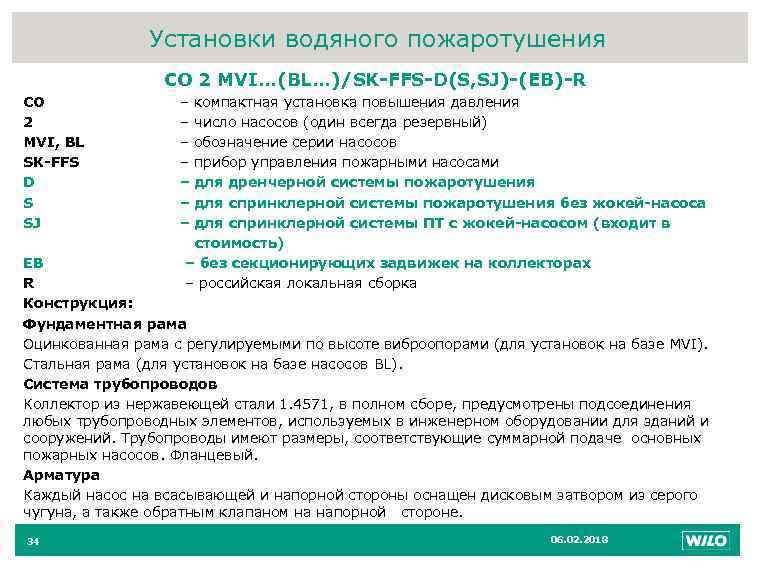 Установки водяного пожаротушения

CO 2 MVI…(BL…)/SK-FFS-D(S,SJ)-(EB)-R

CO – компактная установка повышения давления
2 – число насосов (один всегда резервный)
MVI, BL – обозначение серии насосов
SK-FFS – прибор управления пожарными насосами
D – для дренчерной системы пожаротушения
S – для спринклерной системы пожаротушения без жокей-насоса
SJ – для спринклерной системы ПТ с жокей-насосом (входит в стоимость)
EB – без секционирующих задвижек на коллекторах
R – российская локальная сборка

Конструкция:

Фундаментная рама

Оцинкованная рама с регулируемыми по высоте виброопорами (для установок на базе MVI). Стальная рама (для установок на базе насосов BL).

Система трубопроводов

Коллектор из нержавеющей стали 1.4571, в полном сборе, предусмотрены подсоединения любых трубопроводных элементов, используемых в инженерном оборудовании для зданий и сооружений. Трубопроводы имеют размеры, соответствующие суммарной подаче основных пожарных насосов. Фланцевый.

Арматура

Каждый насос на всасывающей и напорной стороны оснащен дисковым затвором из серого чугуна, а также обратным клапаном на напорной стороне.

34

06.02.2013

WILO